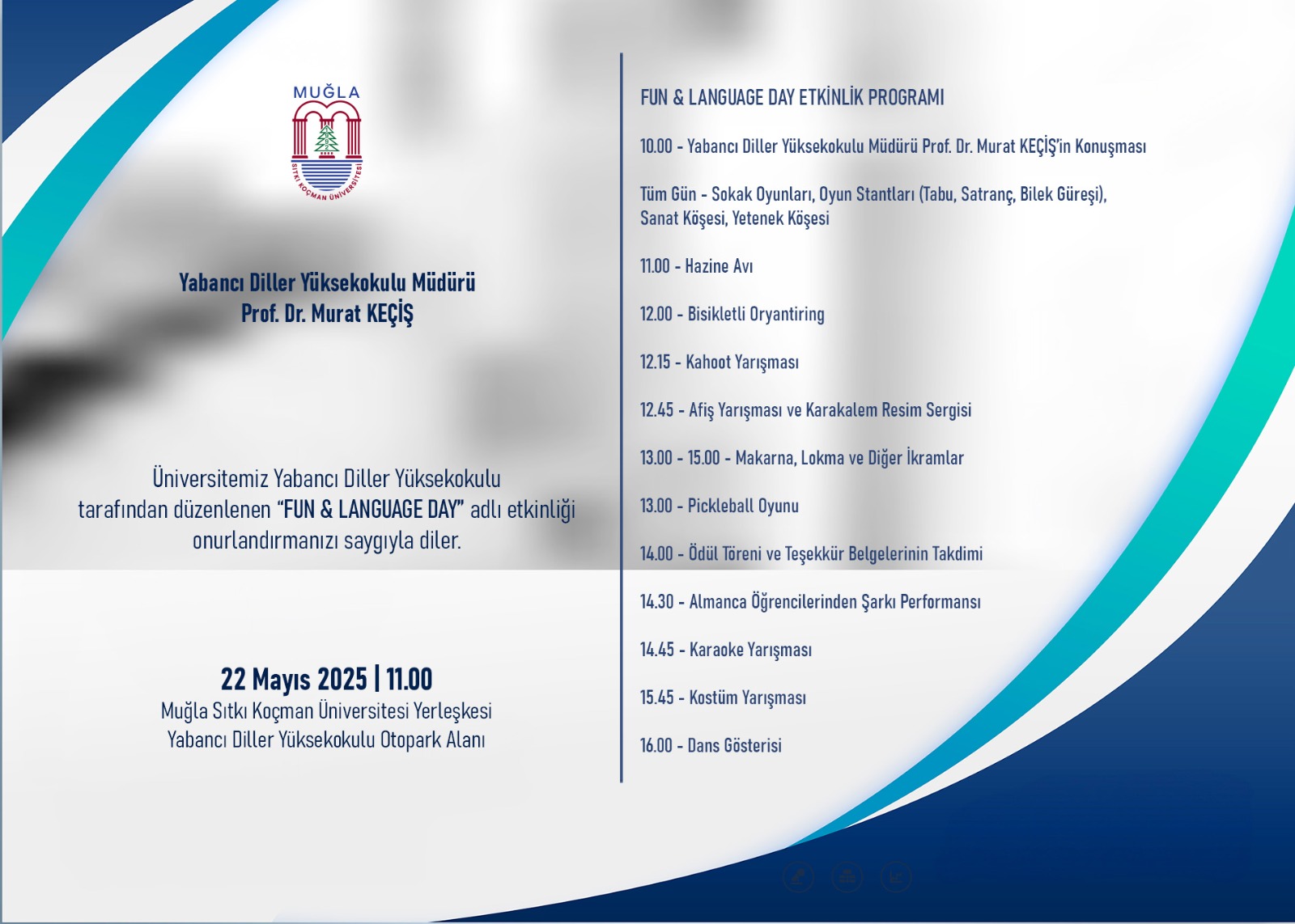 MUĞLA

SITKI KOÇMAN ÜNİVERSİTESİ

Yabancı Diller Yüksekokulu Müdürü
Prof. Dr. Murat KEÇİŞ

Üniversitemiz Yabancı Diller Yüksekokulu tarafından düzenlenen "FUN & LANGUAGE DAY" adlı etkinliği onurlandırmanızı saygıyla diler.

22 Mayıs 2025 | 11.00
Muğla Sıtkı Koçman Üniversitesi Yerleşkesi
Yabancı Diller Yüksekokulu Otopark Alanı

FUN & LANGUAGE DAY ETKİNLİK PROGRAMI

10.00 - Yabancı Diller Yüksekokulu Müdürü Prof. Dr. Murat KEÇİŞ'in Konuşması

Tüm Gün - Sokak Oyunları, Oyun Stantları (Tabu, Satranç, Bilek Güreşi), Sanat Köşesi, Yetenek Köşesi

11.00 - Hazine Avı

12.00 - Bisikletli Oryantiring

12.15 - Kahoot Yarışması

12.45 - Afiş Yarışması ve Karakalem Resim Sergisi

13.00 - 15.00 - Makarna, Lokma ve Diğer İkramlar

13.00 - Pickleball Oyunu

14.00 - Ödül Töreni ve Teşekkür Belgelerinin Takdimi

14.30 - Almanca Öğrencilerinden Şarkı Performansı

14.45 - Karaoke Yarışması

15.45 - Kostüm Yarışması

16.00 - Dans Gösterisi